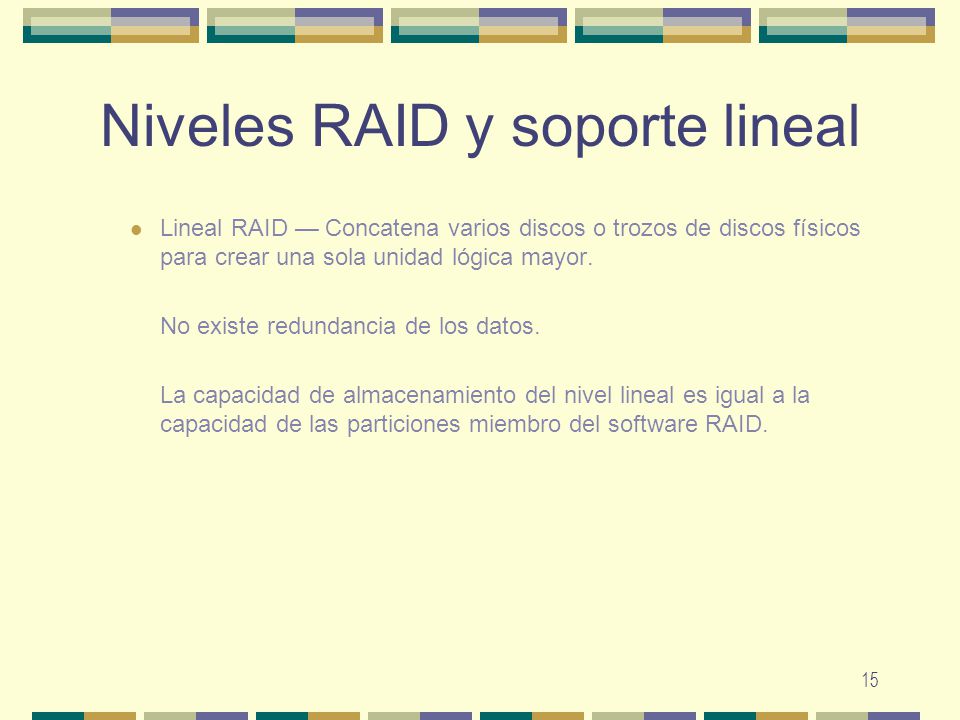 Niveles RAID y soporte lineal

Lineal RAID — Concatena varios discos o trozos de discos físicos para crear una sola unidad lógica mayor.

No existe redundancia de los datos.

La capacidad de almacenamiento del nivel lineal es igual a la capacidad de las particiones miembro del software RAID.

15